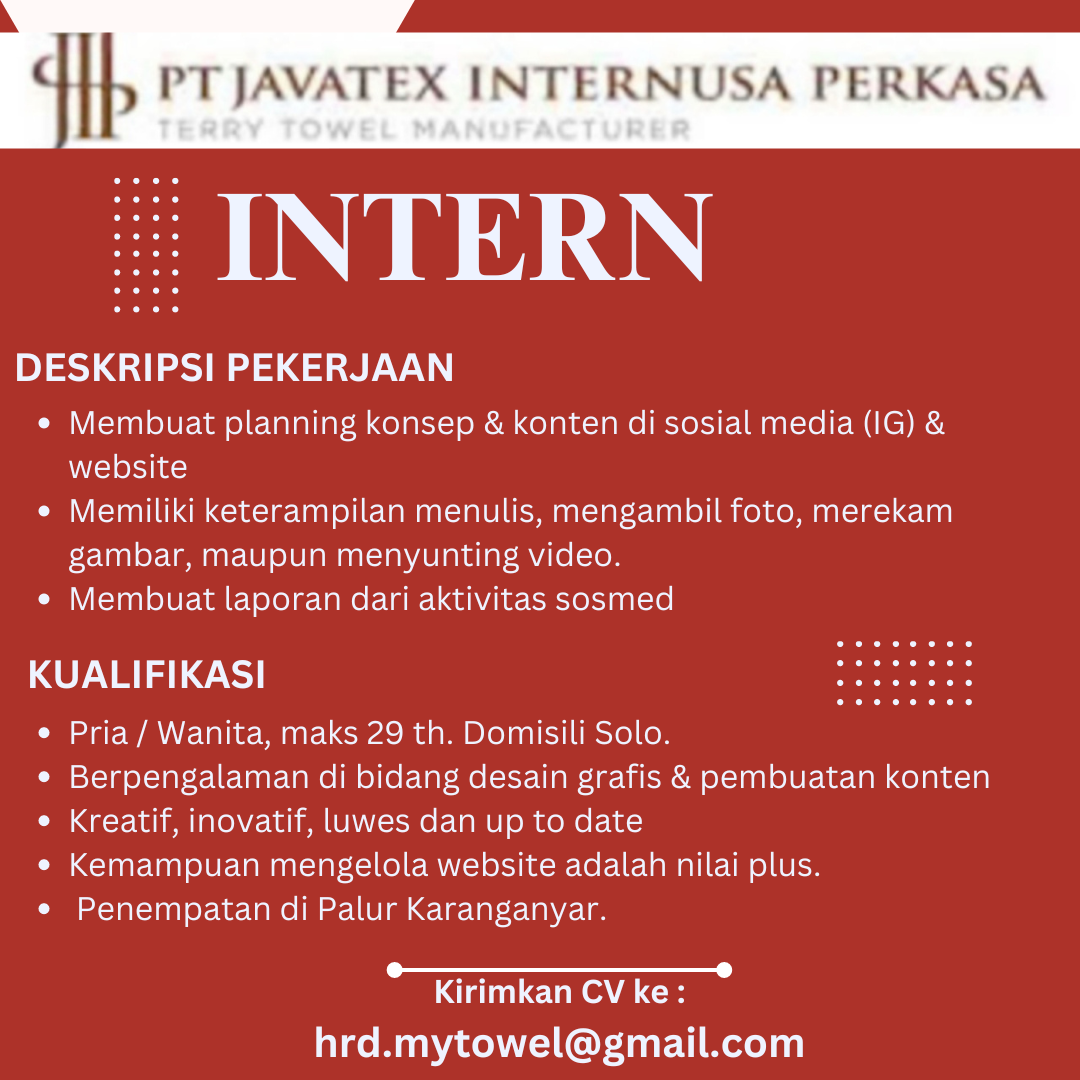 PT JAVATEX INTERNUSA PERKASA
TERRY TOWEL MANUFACTURER

INTERN

DESKRIPSI PEKERJAAN

- Membuat planning konsep & konten di sosial media (IG) & website
- Memiliki keterampilan menulis, mengambil foto, merekam gambar, maupun menyunting video.
- Membuat laporan dari aktivitas sosmed

KUALIFIKASI

- Pria / Wanita, maks 29 th. Domisili Solo.
- Berpengalaman di bidang desain grafis & pembuatan konten
- Kreatif, inovatif, luwes dan up to date
- Kemampuan mengelola website adalah nilai plus.
- Penempatan di Palur Karanganyar.

Kirimkan CV ke :
hrd.mytowel@gmail.com